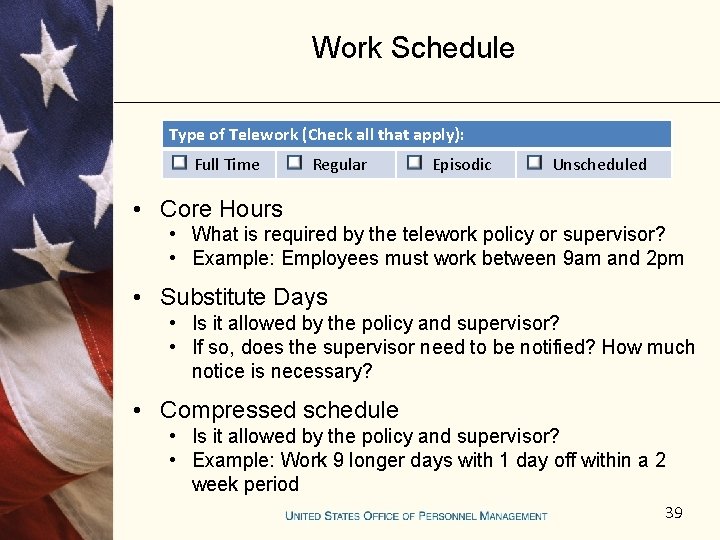 Work Schedule

| Type of Telework (Check all that apply): | | | |
|---|---|---|---|
| ☐ Full Time | ☐ Regular | ☐ Episodic | ☐ Unscheduled |

• Core Hours
  • What is required by the telework policy or supervisor?
  • Example: Employees must work between 9am and 2pm

• Substitute Days
  • Is it allowed by the policy and supervisor?
  • If so, does the supervisor need to be notified? How much notice is necessary?

• Compressed schedule
  • Is it allowed by the policy and supervisor?
  • Example: Work 9 longer days with 1 day off within a 2 week period

UNITED STATES OFFICE OF PERSONNEL MANAGEMENT

39